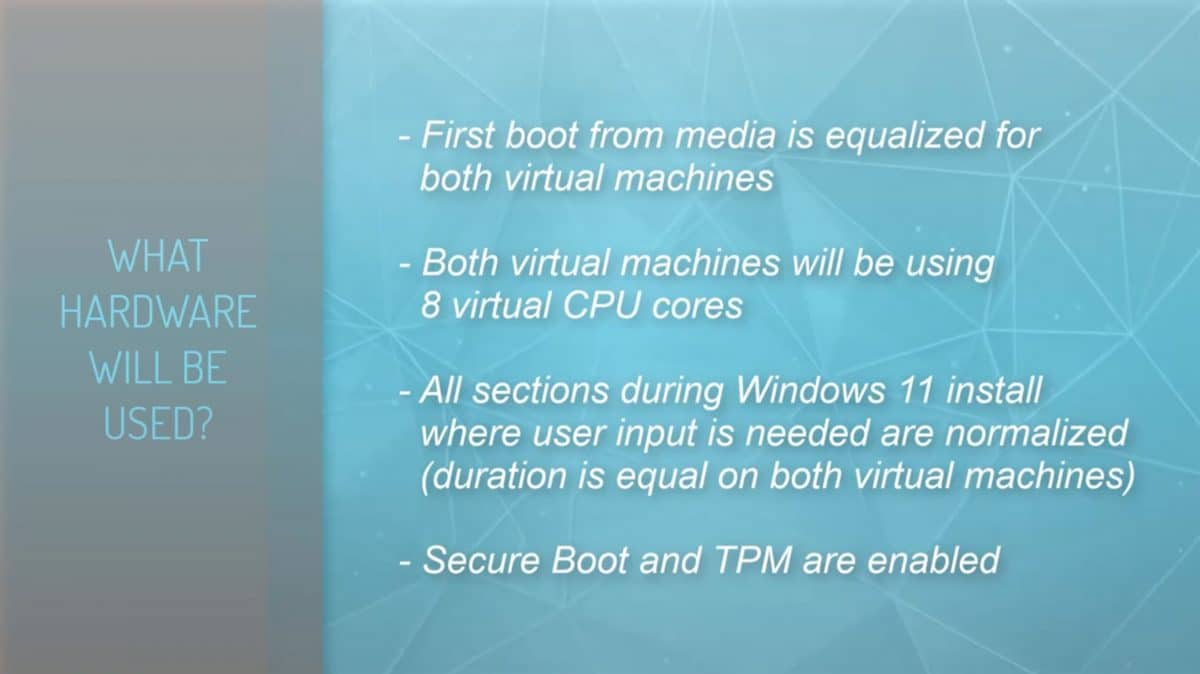 WHAT HARDWARE WILL BE USED?

- First boot from media is equalized for both virtual machines

- Both virtual machines will be using 8 virtual CPU cores

- All sections during Windows 11 install where user input is needed are normalized (duration is equal on both virtual machines)

- Secure Boot and TPM are enabled